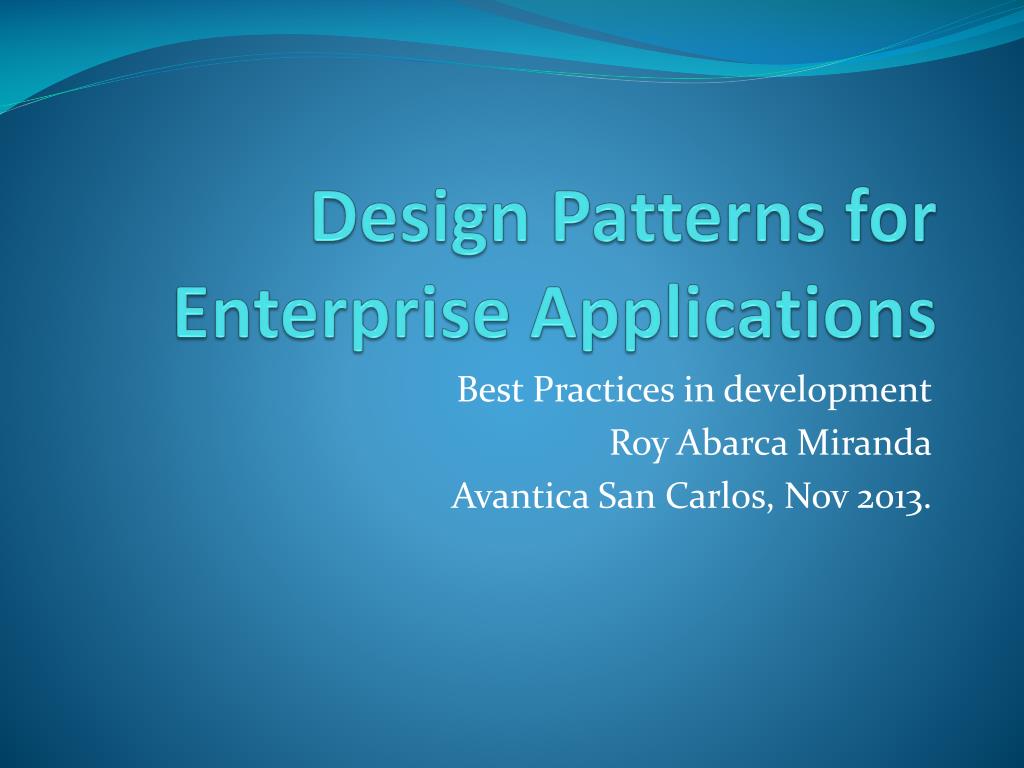 Design Patterns for Enterprise Applications

Best Practices in development
Roy Abarca Miranda
Avantica San Carlos, Nov 2013.